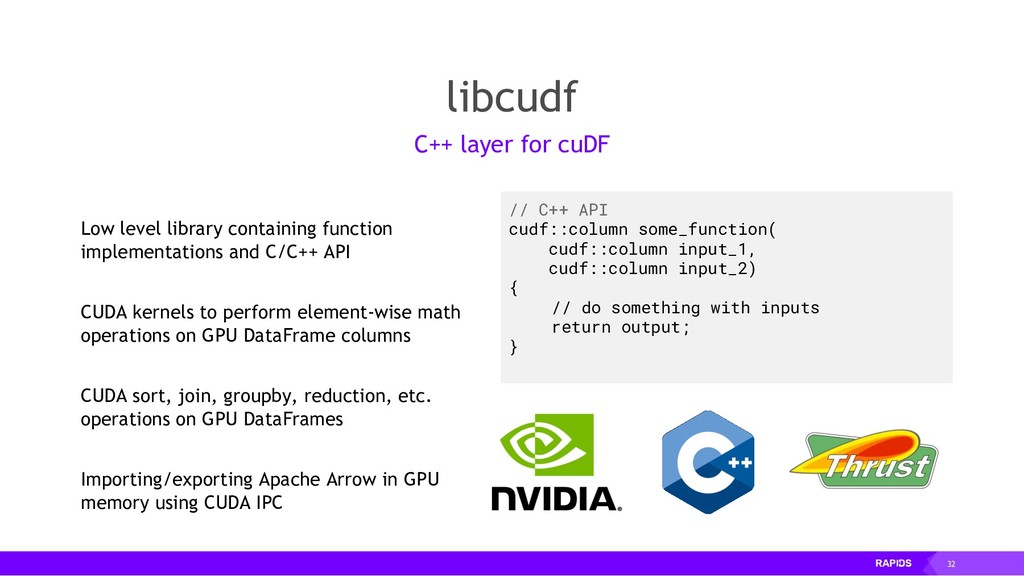 libcudf

C++ layer for cuDF

Low level library containing function implementations and C/C++ API

CUDA kernels to perform element-wise math operations on GPU DataFrame columns

CUDA sort, join, groupby, reduction, etc. operations on GPU DataFrames

Importing/exporting Apache Arrow in GPU memory using CUDA IPC

// C++ API
cudf::column some_function(
    cudf::column input_1,
    cudf::column input_2)
{
    // do something with inputs
    return output;
}

NVIDIA.

C++

Thrust

RAPIDS 32